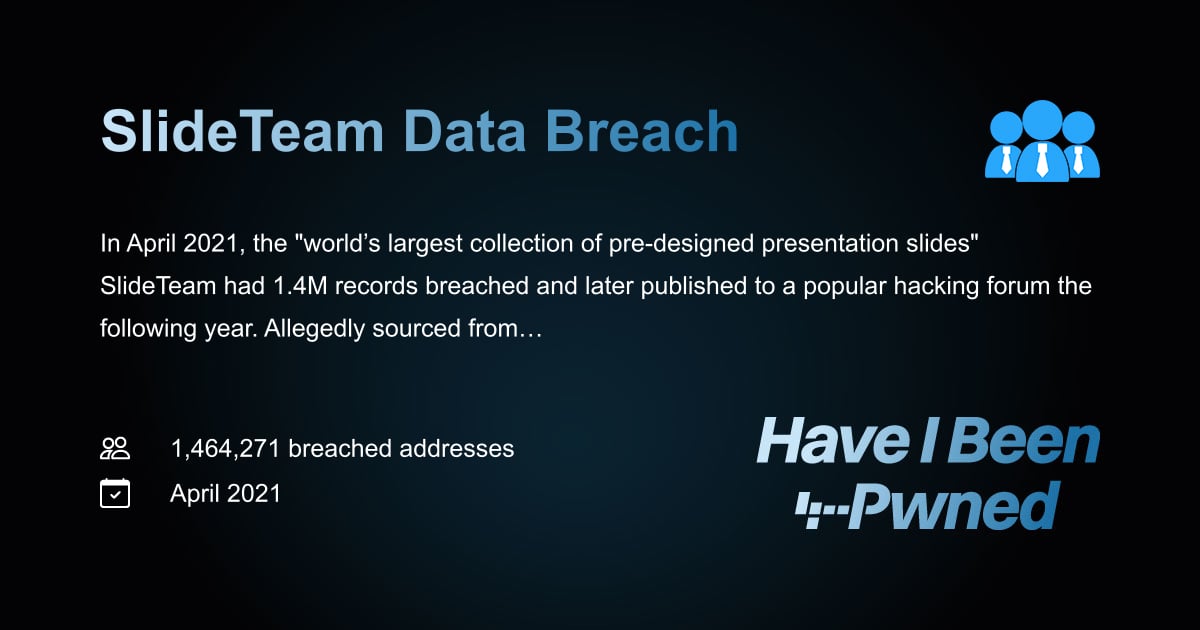 SlideTeam Data Breach

In April 2021, the "world's largest collection of pre-designed presentation slides" SlideTeam had 1.4M records breached and later published to a popular hacking forum the following year. Allegedly sourced from…

1,464,271 breached addresses

April 2021

Have I Been
Pwned